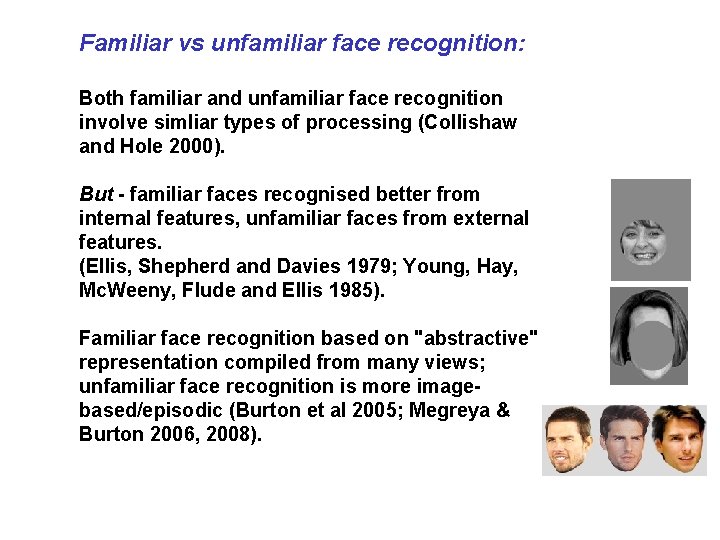 Familiar vs unfamiliar face recognition:

Both familiar and unfamiliar face recognition involve simliar types of processing (Collishaw and Hole 2000).

But - familiar faces recognised better from internal features, unfamiliar faces from external features.
(Ellis, Shepherd and Davies 1979; Young, Hay, McWeeny, Flude and Ellis 1985).

Familiar face recognition based on "abstractive" representation compiled from many views; unfamiliar face recognition is more image-based/episodic (Burton et al 2005; Megreya & Burton 2006, 2008).